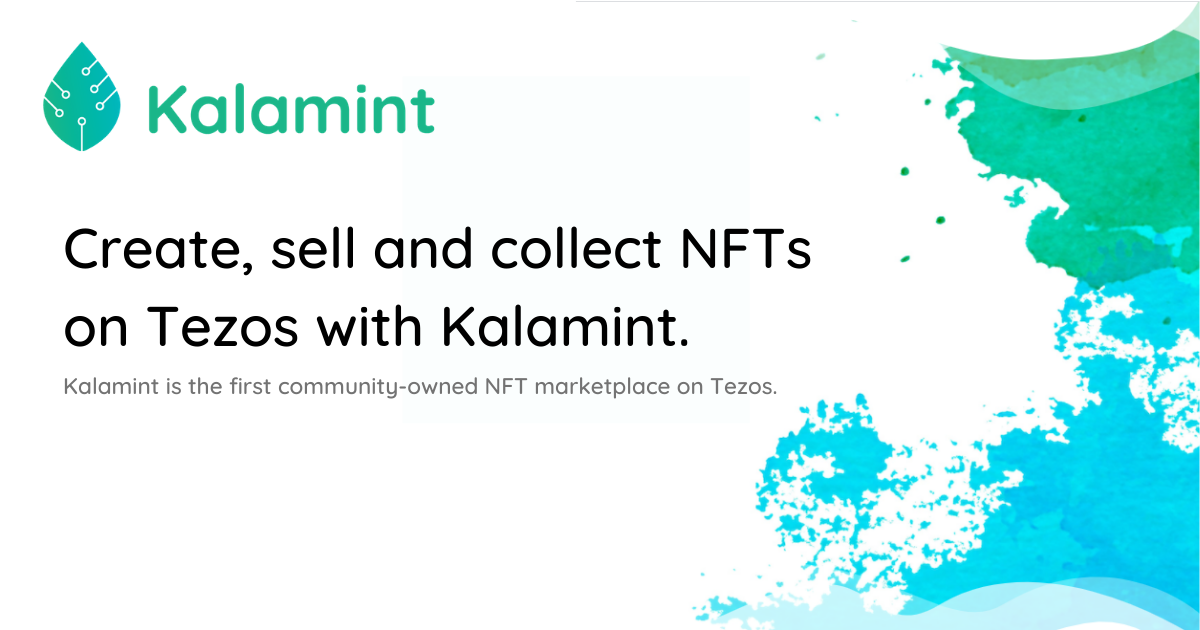 Kalamint

Create, sell and collect NFTs on Tezos with Kalamint.

Kalamint is the first community-owned NFT marketplace on Tezos.